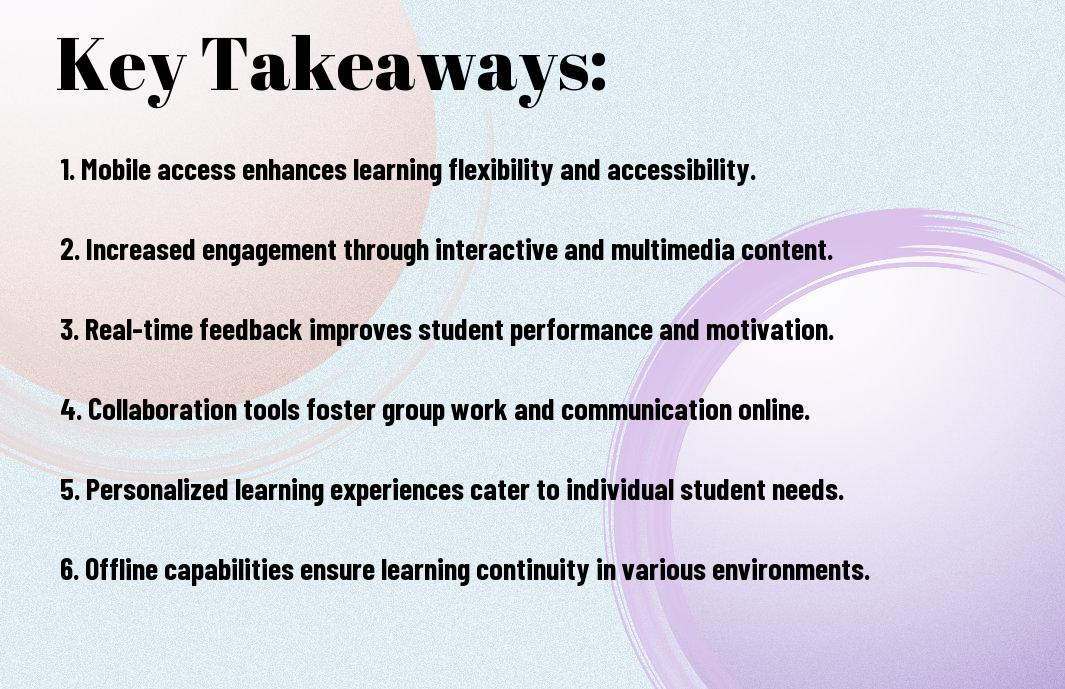 Key Takeaways:

1. Mobile access enhances learning flexibility and accessibility.

2. Increased engagement through interactive and multimedia content.

3. Real-time feedback improves student performance and motivation.

4. Collaboration tools foster group work and communication online.

5. Personalized learning experiences cater to individual student needs.

6. Offline capabilities ensure learning continuity in various environments.